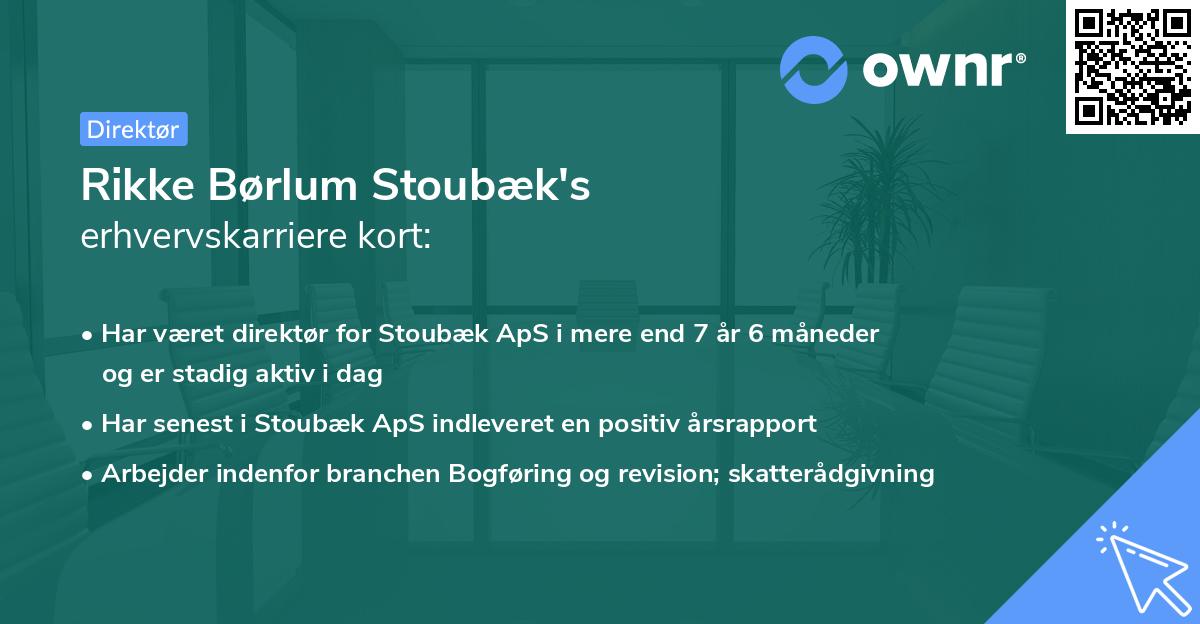 ownr®

Direktør

Rikke Børlum Stoubæk's
erhvervskarriere kort:

• Har været direktør for Stoubæk ApS i mere end 7 år 6 måneder og er stadig aktiv i dag
• Har senest i Stoubæk ApS indleveret en positiv årsrapport
• Arbejder indenfor branchen Bogføring og revision; skatterådgivning